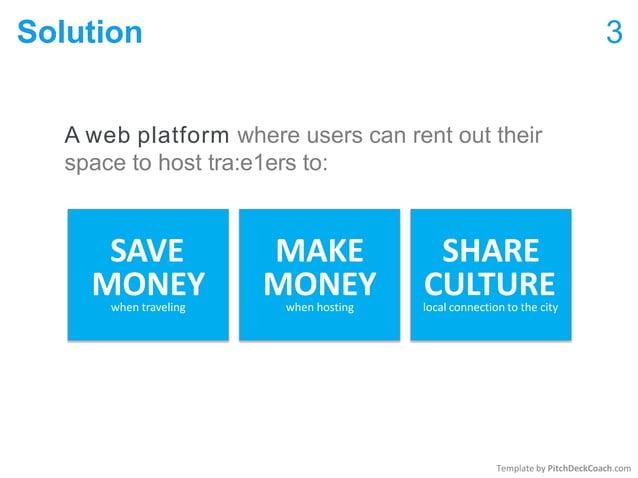 Solution

3

A web platform where users can rent out their space to host tra:e1ers to:

SAVE MONEY
when traveling

MAKE MONEY
when hosting

SHARE CULTURE
local connection to the city

Template by PitchDeckCoach.com